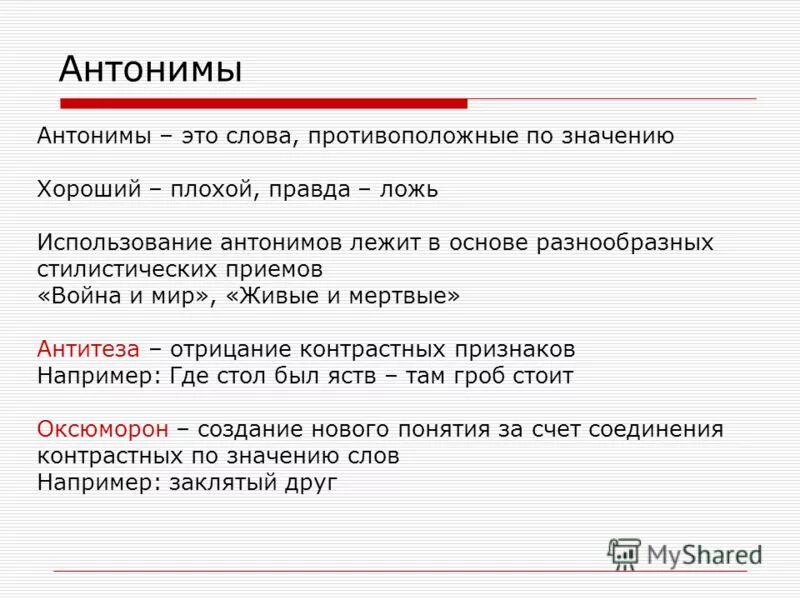 Антонимы

Антонимы – это слова, противоположные по значению

Хороший – плохой, правда – ложь

Использование антонимов лежит в основе разнообразных стилистических приемов
«Война и мир», «Живые и мертвые»

Антитеза – отрицание контрастных признаков
Например: Где стол был яств – там гроб стоит

Оксюморон – создание нового понятия за счет соединения контрастных по значению слов
Например: заклятый друг

MyShared